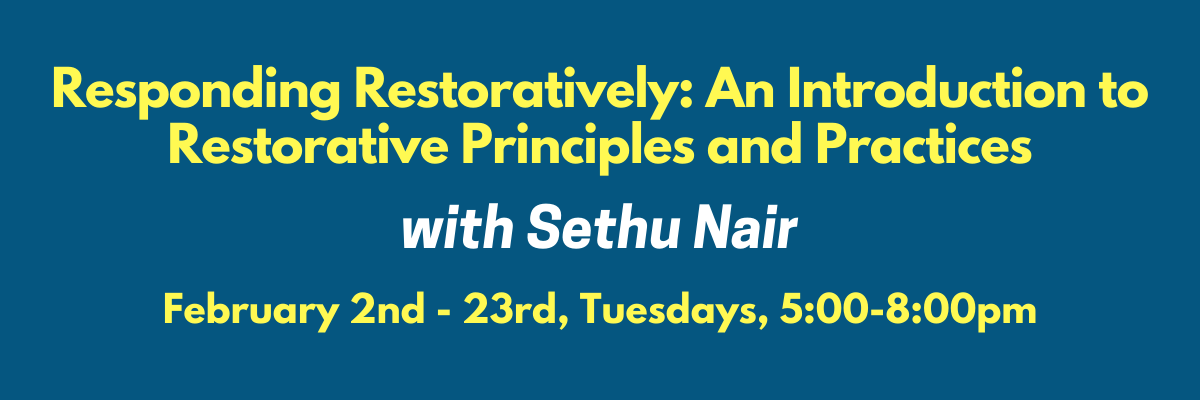 Responding Restoratively: An Introduction to Restorative Principles and Practices

with Sethu Nair

February 2nd - 23rd, Tuesdays, 5:00-8:00pm